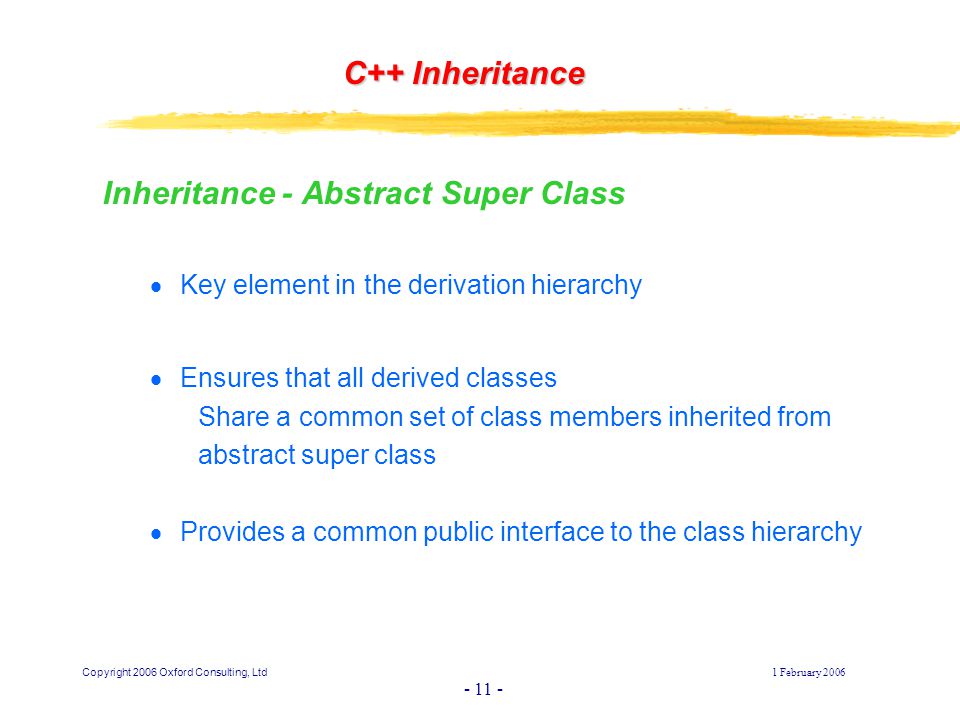 C++ Inheritance

Inheritance - Abstract Super Class

• Key element in the derivation hierarchy

• Ensures that all derived classes
Share a common set of class members inherited from abstract super class

• Provides a common public interface to the class hierarchy

Copyright 2006 Oxford Consulting, Ltd

1 February 2006

- 11 -